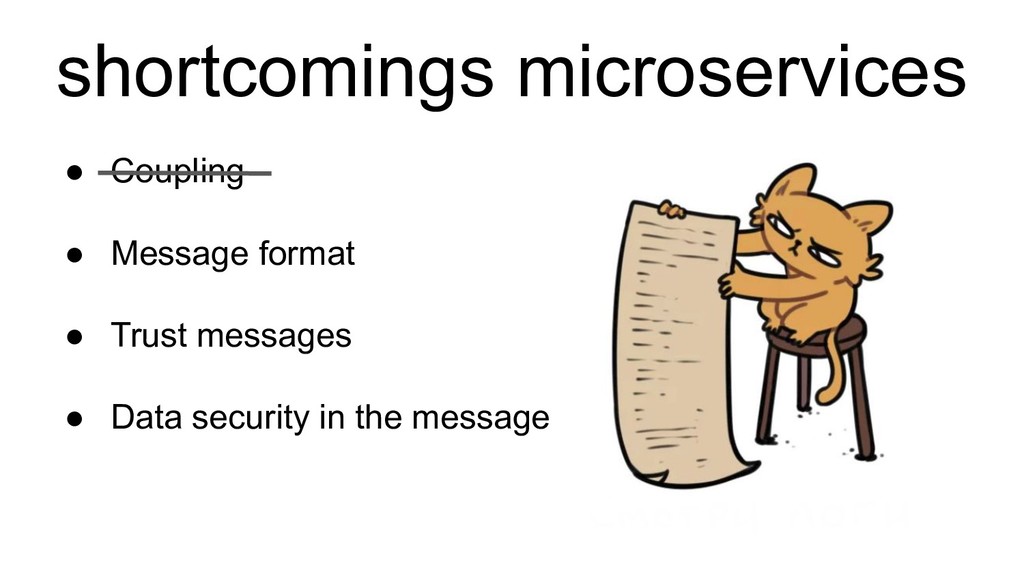 shortcomings microservices

● ~~Coupling~~

● Message format

● Trust messages

● Data security in the message